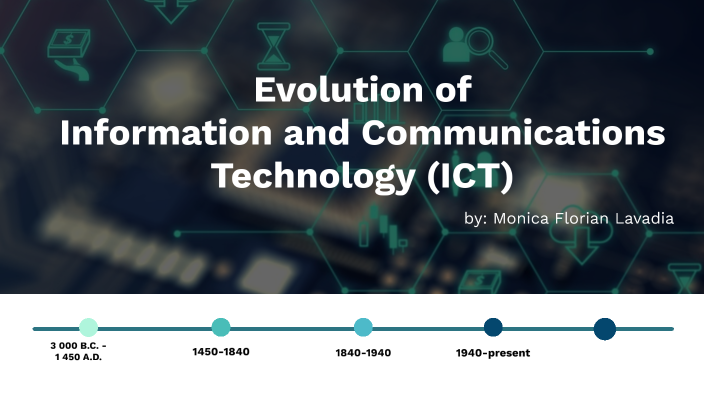 Evolution of
Information and Communications Technology (ICT)

by: Monica Florian Lavadia

3 000 B.C. - 1 450 A.D.

1450-1840

1840-1940

1940-present